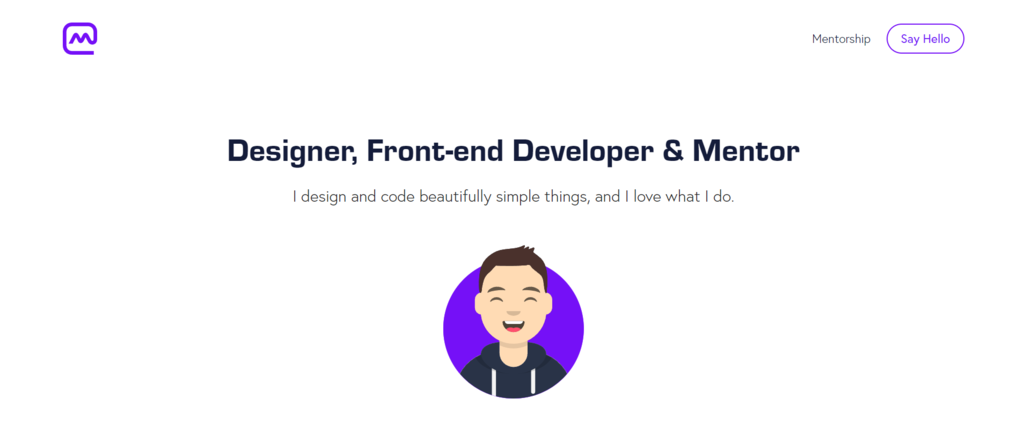 Mentorship
Say Hello

Designer, Front-end Developer & Mentor

I design and code beautifully simple things, and I love what I do.